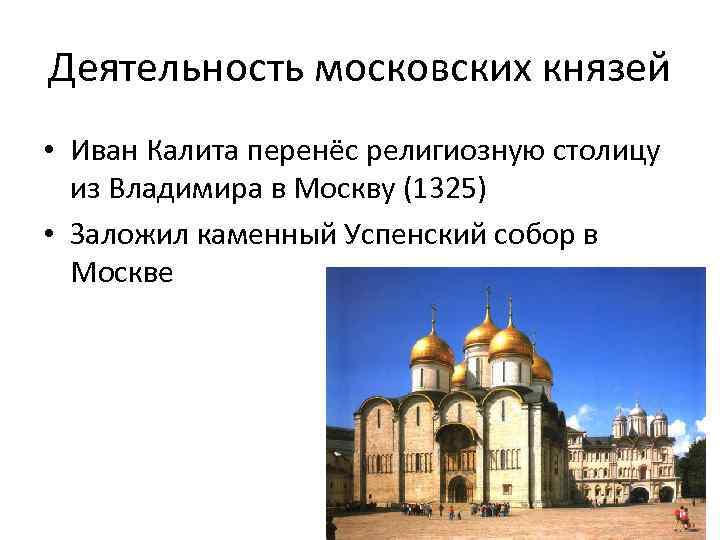 Деятельность московских князей

• Иван Калита перенёс религиозную столицу из Владимира в Москву (1325)

• Заложил каменный Успенский собор в Москве